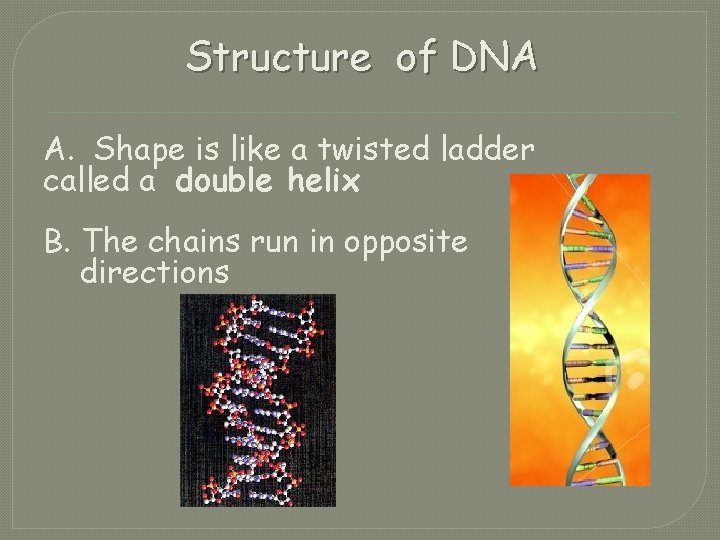 Structure of DNA

A. Shape is like a twisted ladder called a double helix

B. The chains run in opposite directions